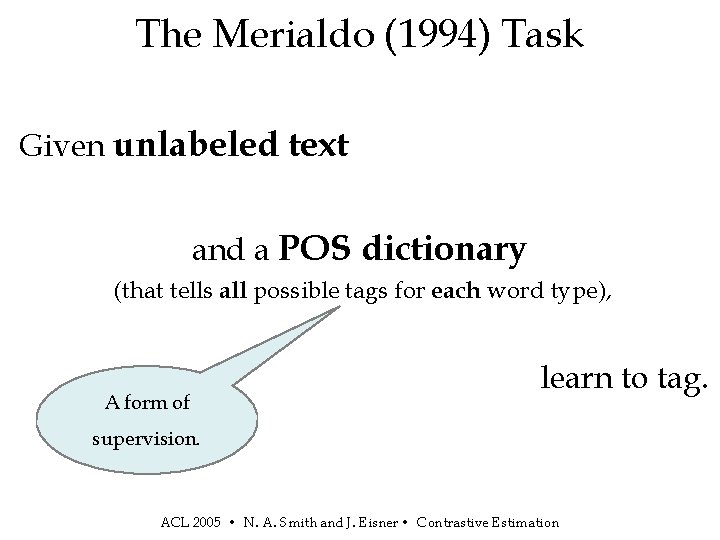 The Merialdo (1994) Task

Given unlabeled text

and a POS dictionary
(that tells all possible tags for each word type),

learn to tag.

A form of supervision.

ACL 2005 • N. A. Smith and J. Eisner • Contrastive Estimation